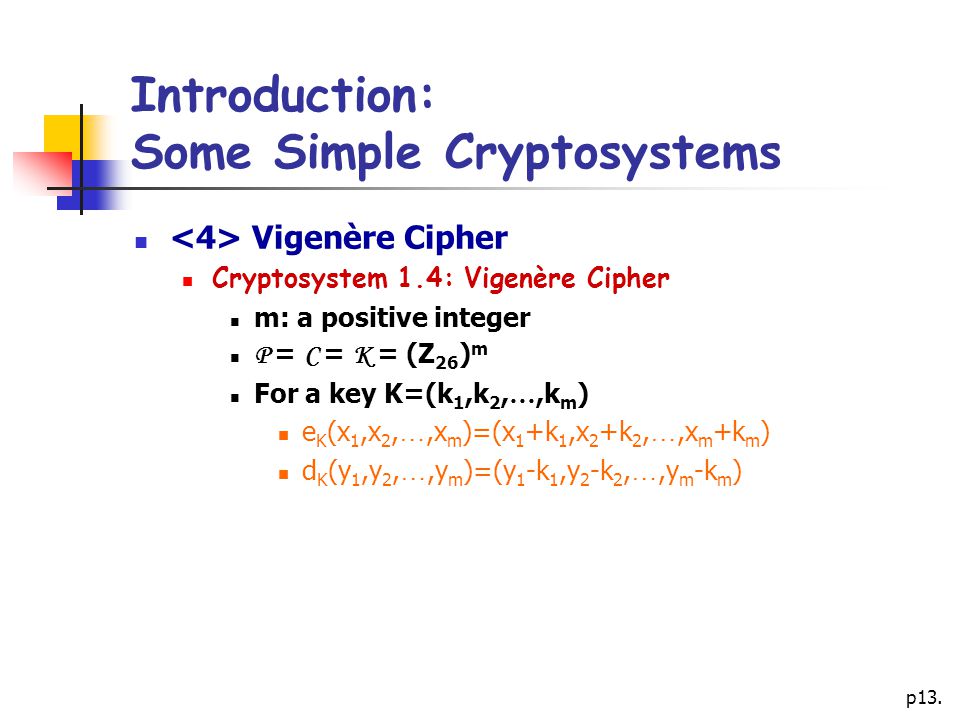 Introduction:
Some Simple Cryptosystems

<4> Vigenère Cipher

Cryptosystem 1.4: Vigenère Cipher

m: a positive integer

$\mathcal{P} = \mathcal{C} = \mathcal{K} = (Z_{26})^m$

For a key $K=(k_1,k_2,\ldots,k_m)$

$e_K(x_1,x_2,\ldots,x_m)=(x_1+k_1,x_2+k_2,\ldots,x_m+k_m)$

$d_K(y_1,y_2,\ldots,y_m)=(y_1-k_1,y_2-k_2,\ldots,y_m-k_m)$

p13.